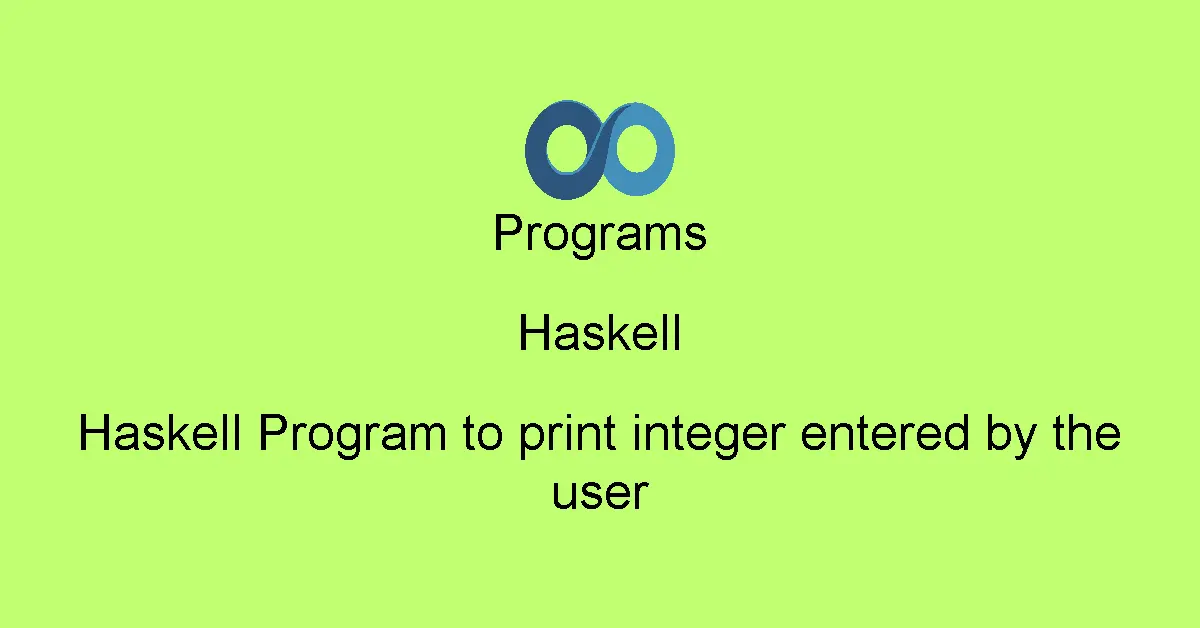 Programs

Haskell

Haskell Program to print integer entered by the user